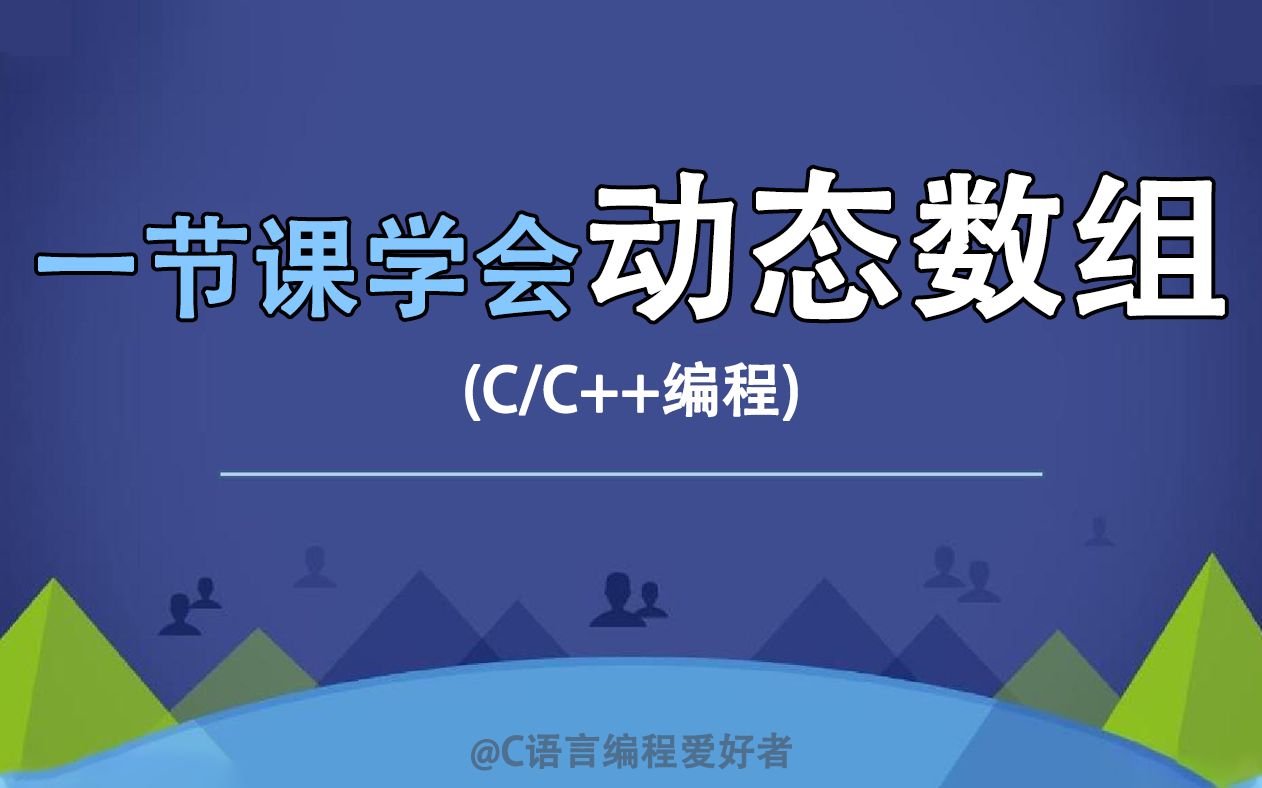 一节课学会动态数组
(C/C++编程)

@C语言编程爱好者